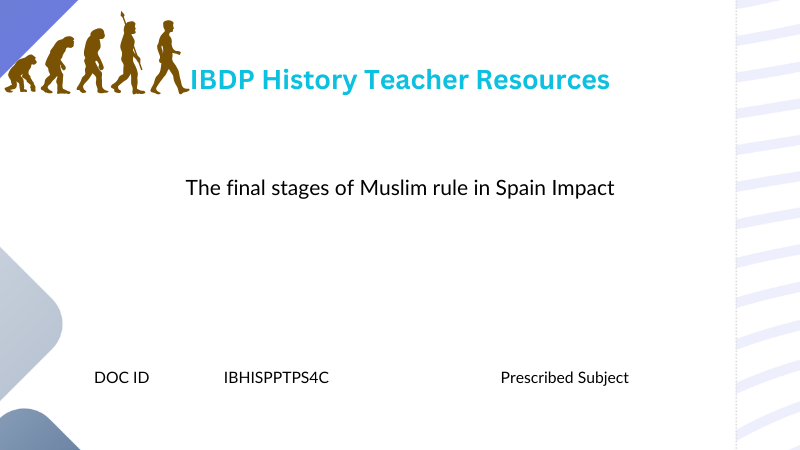 IBDP History Teacher Resources

The final stages of Muslim rule in Spain Impact

DOC ID IBHISPPTPS4C Prescribed Subject